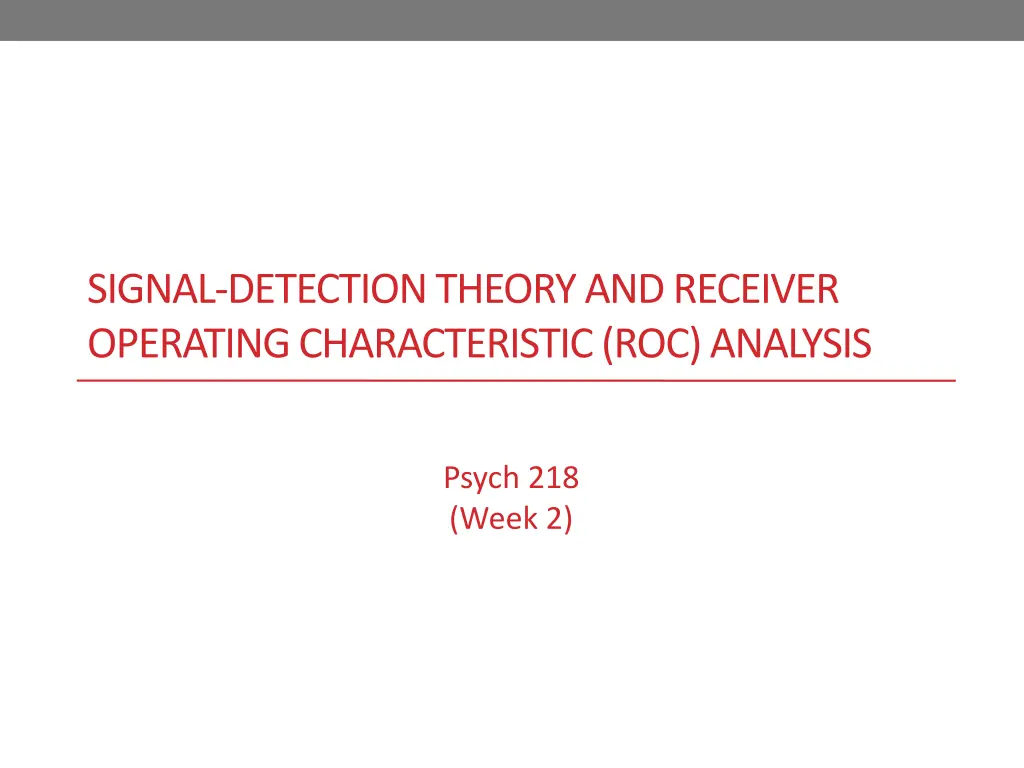 SIGNAL-DETECTION THEORY AND RECEIVER OPERATING CHARACTERISTIC (ROC) ANALYSIS

Psych 218
(Week 2)